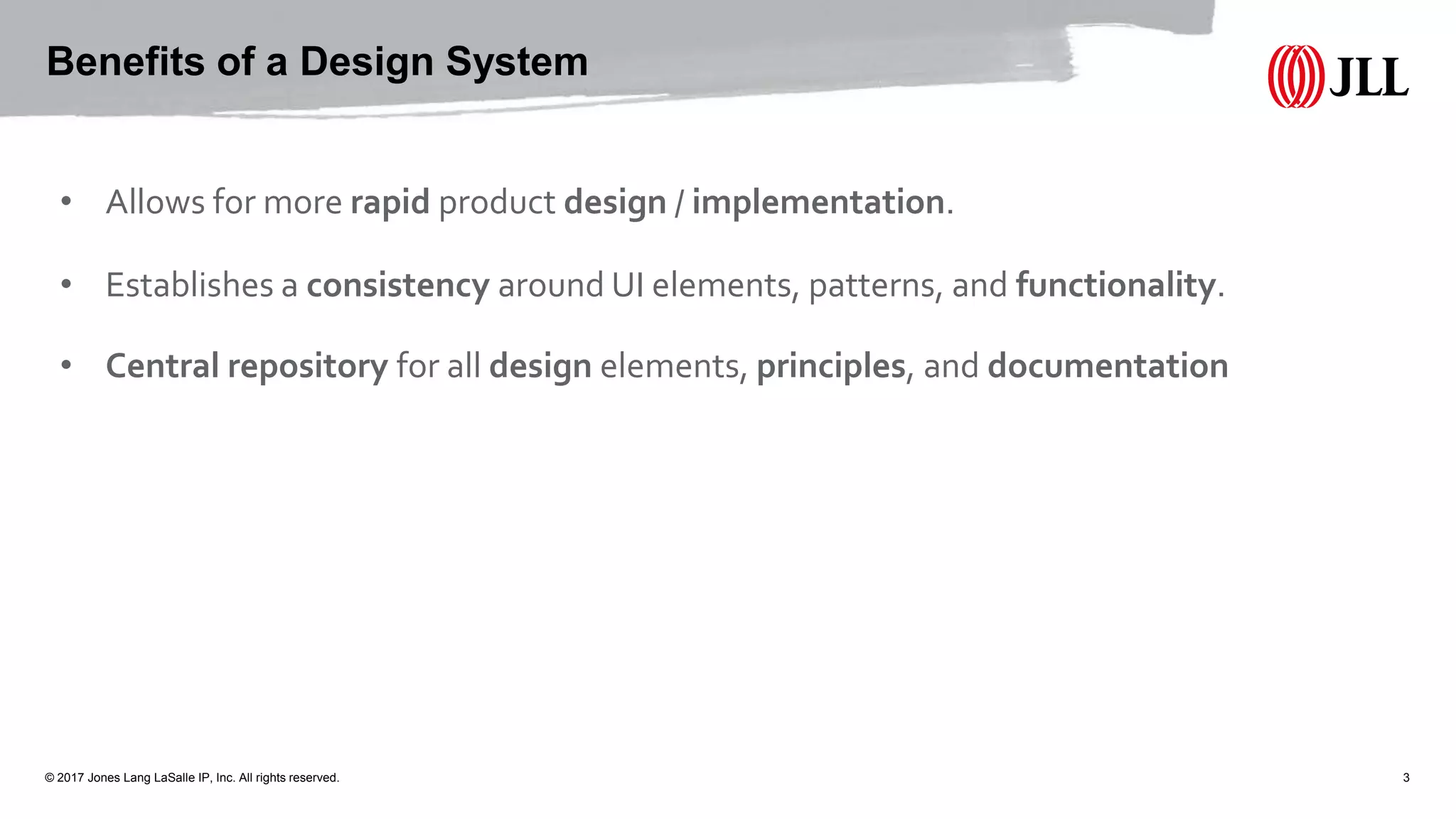 Benefits of a Design System

JLL

• Allows for more rapid product design / implementation.

• Establishes a consistency around UI elements, patterns, and functionality.

• Central repository for all design elements, principles, and documentation

© 2017 Jones Lang LaSalle IP, Inc. All rights reserved.

3